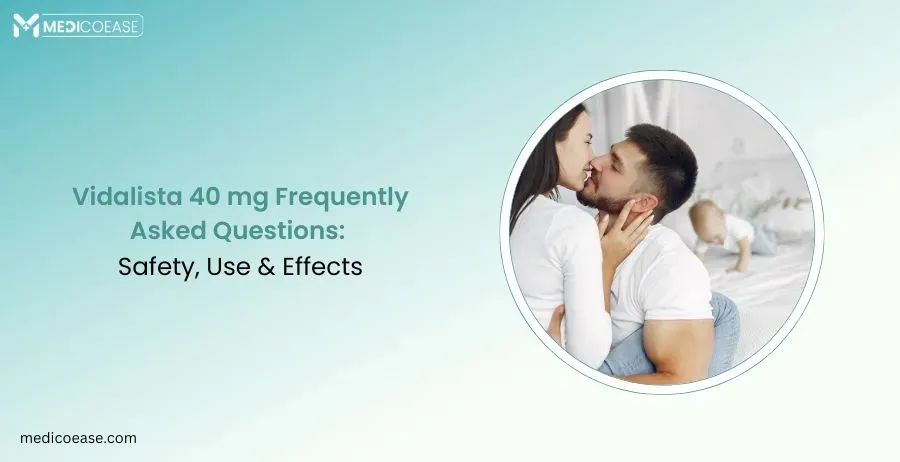 MEDICOEASE

Vidalista 40 mg Frequently Asked Questions: Safety, Use & Effects

medicoease.com